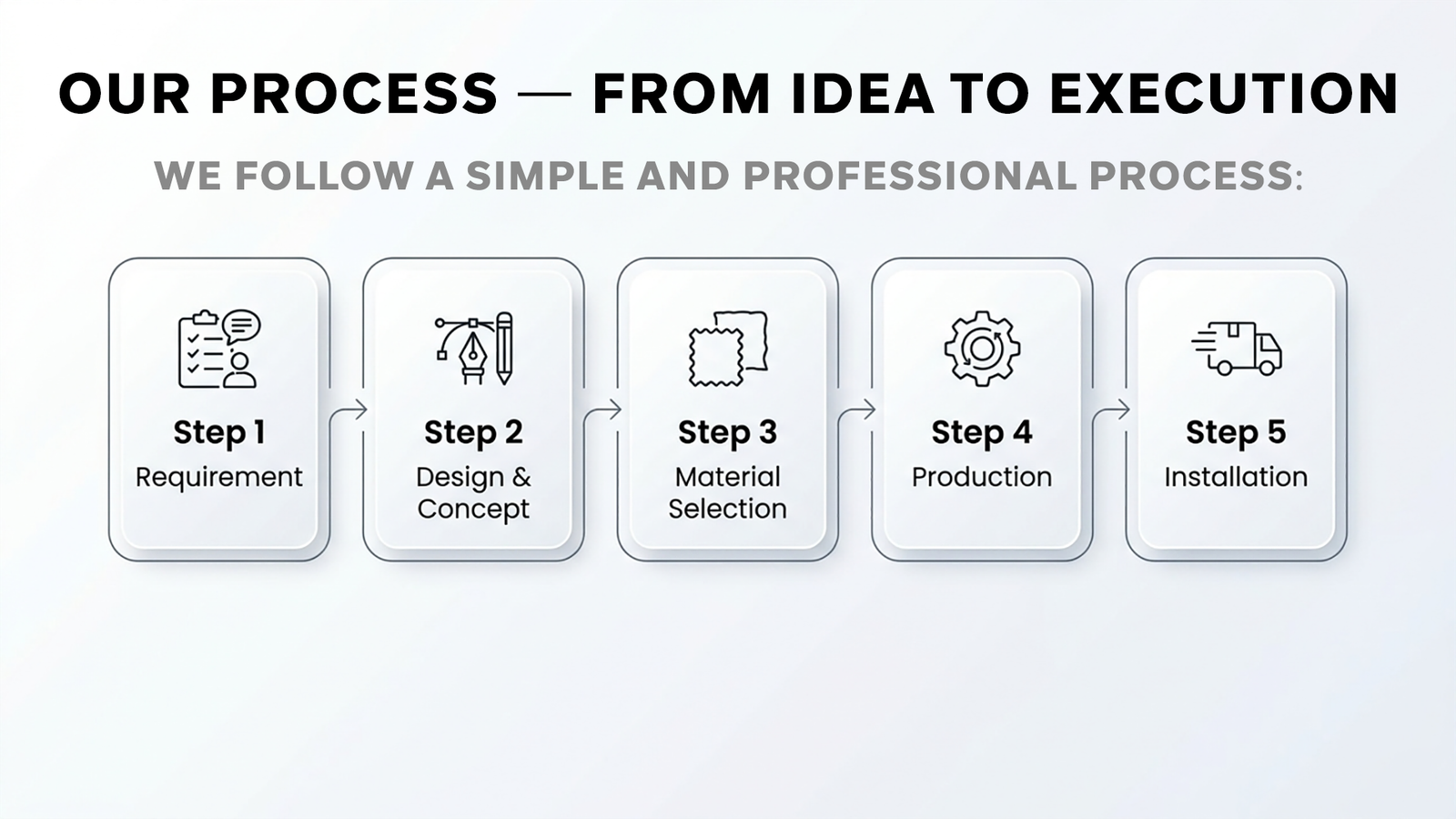 OUR PROCESS — FROM IDEA TO EXECUTION

WE FOLLOW A SIMPLE AND PROFESSIONAL PROCESS:

Step 1
Requirement

Step 2
Design & Concept

Step 3
Material Selection

Step 4
Production

Step 5
Installation